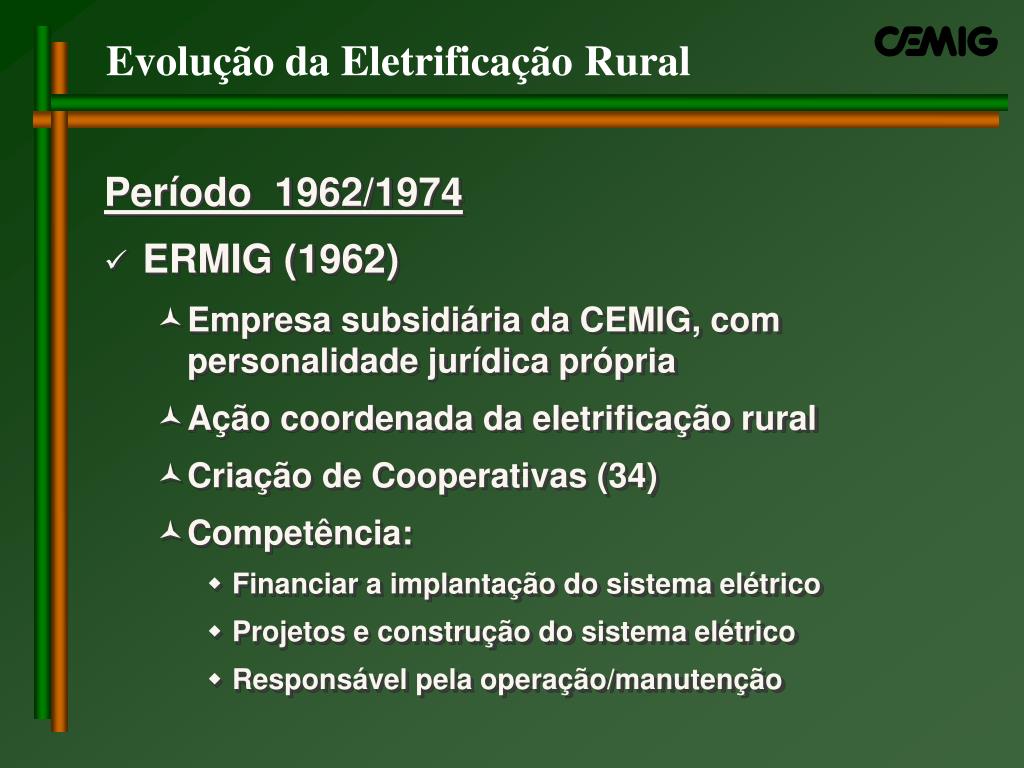 Evolução da Eletrificação Rural

CEMIG

Período 1962/1974

✓ ERMIG (1962)

Empresa subsidiária da CEMIG, com personalidade jurídica própria

Ação coordenada da eletrificação rural

Criação de Cooperativas (34)

Competência:

Financiar a implantação do sistema elétrico

Projetos e construção do sistema elétrico

Responsável pela operação/manutenção